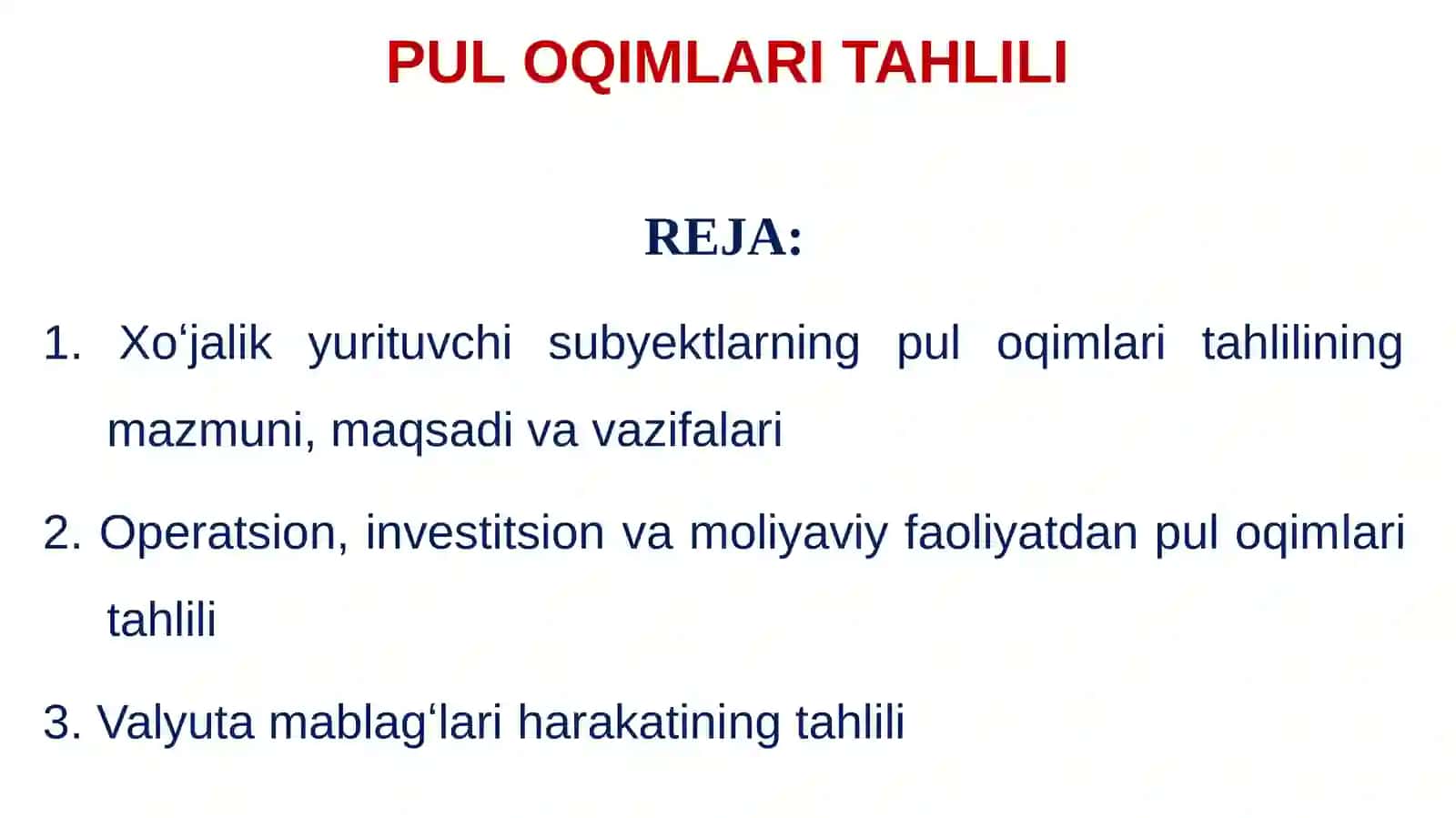 PUL OQIMLARI TAHLILI

REJA:

1. Xo‘jalik yurituvchi subyektlarning pul oqimlari tahlilining mazmuni, maqsadi va vazifalari

2. Operatsion, investitsion va moliyaviy faoliyatdan pul oqimlari tahlili

3. Valyuta mablag‘lari harakatining tahlili